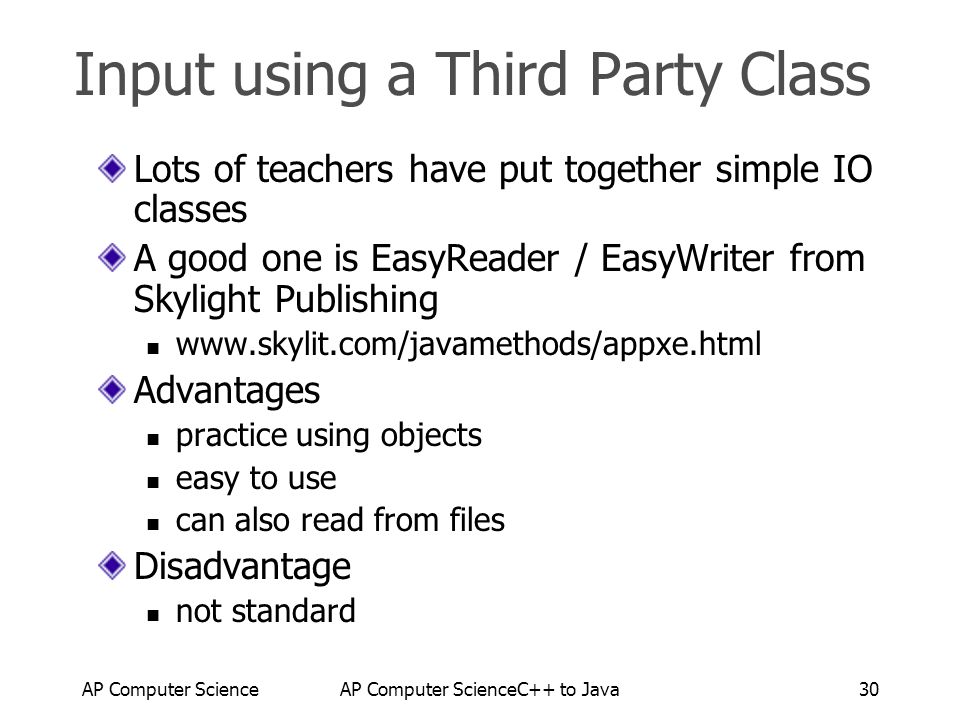 Input using a Third Party Class

Lots of teachers have put together simple IO classes

A good one is EasyReader / EasyWriter from Skylight Publishing

www.skylit.com/javamethods/appxe.html

Advantages

practice using objects

easy to use

can also read from files

Disadvantage

not standard

AP Computer Science

AP Computer ScienceC++ to Java

30